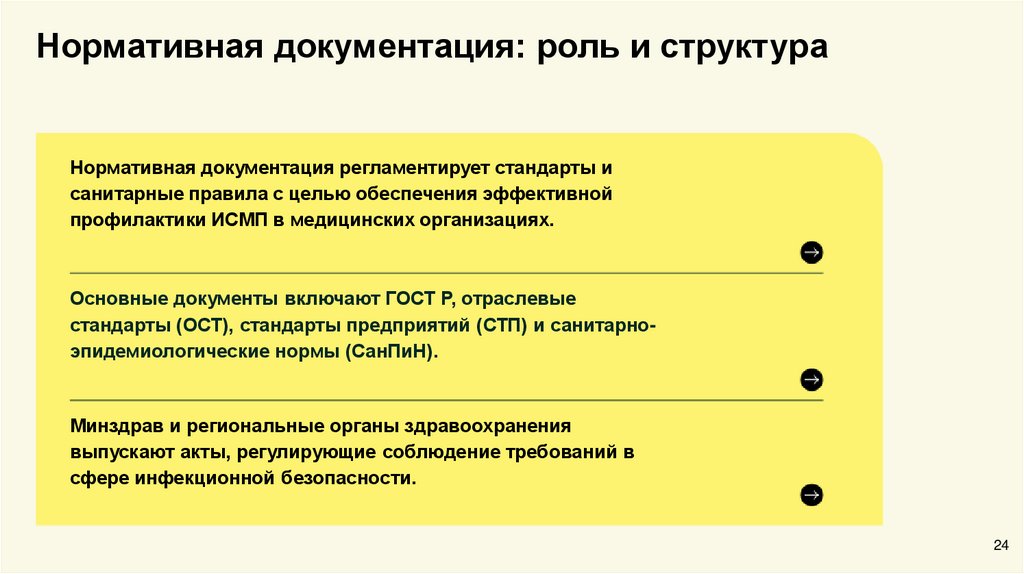 Нормативная документация: роль и структура

Нормативная документация регламентирует стандарты и санитарные правила с целью обеспечения эффективной профилактики ИСМП в медицинских организациях.

Основные документы включают ГОСТ Р, отраслевые стандарты (ОСТ), стандарты предприятий (СТП) и санитарно-эпидемиологические нормы (СанПиН).

Минздрав и региональные органы здравоохранения выпускают акты, регулирующие соблюдение требований в сфере инфекционной безопасности.

24